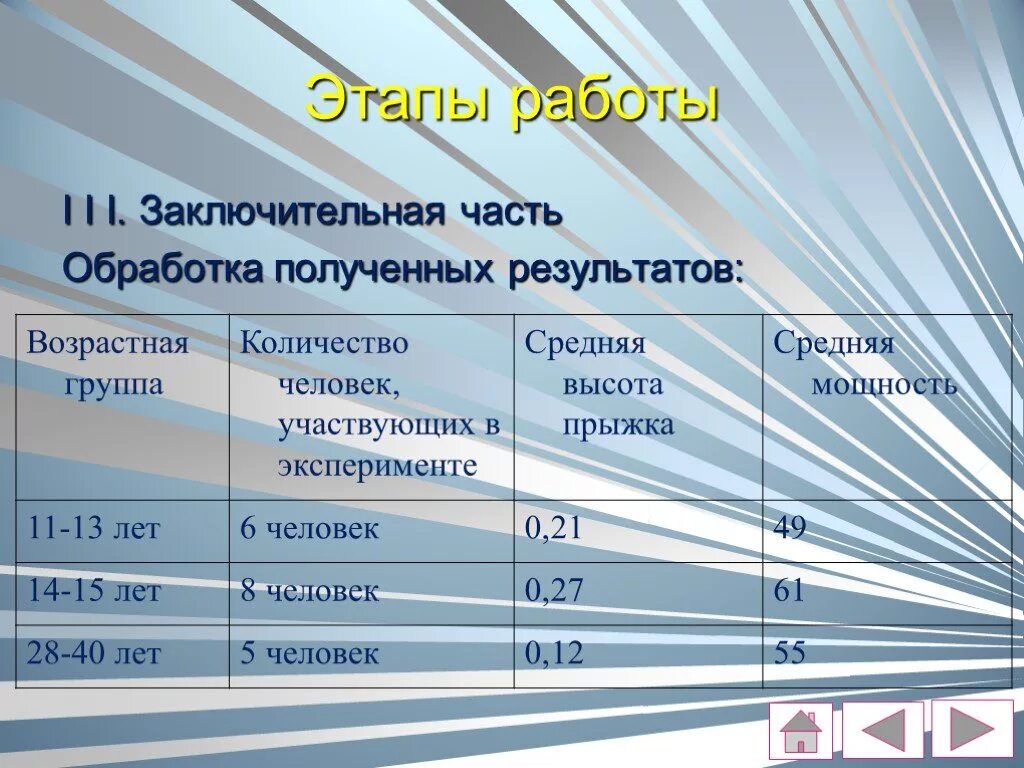 Этапы работы

I I I. Заключительная часть

Обработка полученных результатов:

| Возрастная группа | Количество человек, участвующих в эксперименте | Средняя высота прыжка | Средняя мощность |
|---|---|---|---|
| 11-13 лет | 6 человек | 0,21 | 49 |
| 14-15 лет | 8 человек | 0,27 | 61 |
| 28-40 лет | 5 человек | 0,12 | 55 |